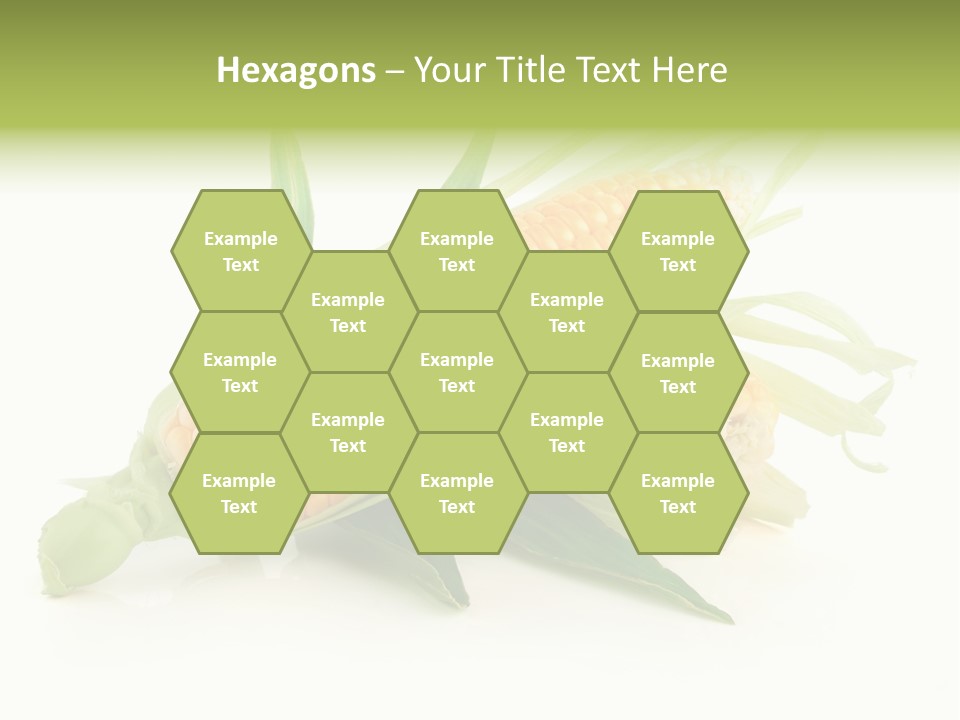 Hexagons – Your Title Text Here

Example Text

Example Text

Example Text

Example Text

Example Text

Example Text

Example Text

Example Text

Example Text

Example Text

Example Text

Example Text

Example Text